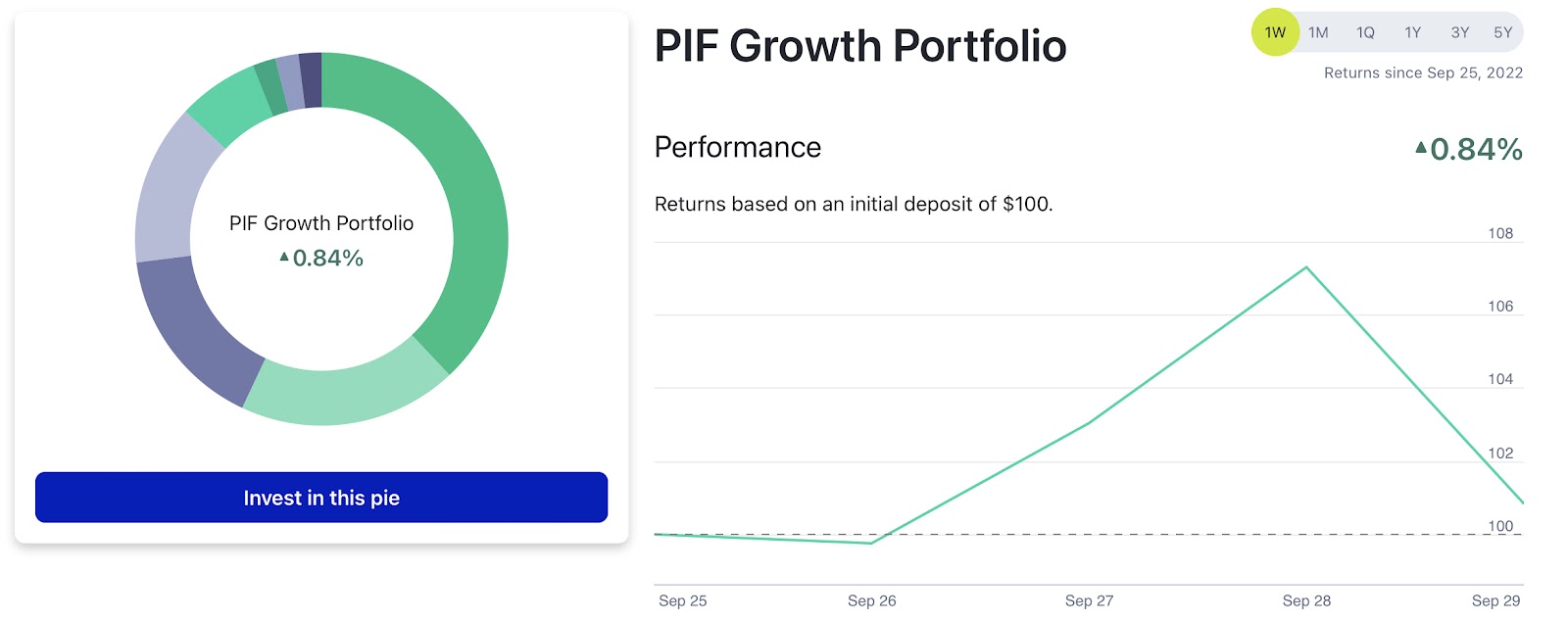 PIF Growth Portfolio
▲0.84%

Invest in this pie

PIF Growth Portfolio

1W 1M 1Q 1Y 3Y 5Y

Returns since Sep 25, 2022

Performance

▲0.84%

Returns based on an initial deposit of $100.

108
106
104
102
100

Sep 25 Sep 26 Sep 27 Sep 28 Sep 29